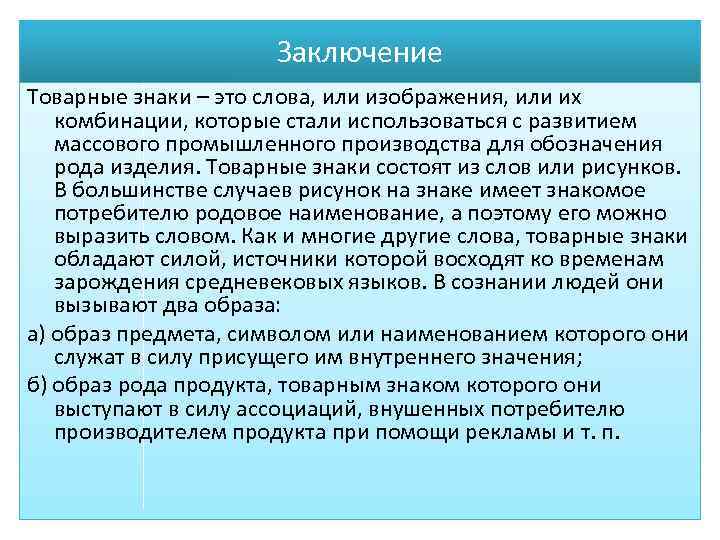 Заключение

Товарные знаки – это слова, или изображения, или их комбинации, которые стали использоваться с развитием массового промышленного производства для обозначения рода изделия. Товарные знаки состоят из слов или рисунков. В большинстве случаев рисунок на знаке имеет знакомое потребителю родовое наименование, а поэтому его можно выразить словом. Как и многие другие слова, товарные знаки обладают силой, источники которой восходят ко временам зарождения средневековых языков. В сознании людей они вызывают два образа:

а) образ предмета, символом или наименованием которого они служат в силу присущего им внутреннего значения;

б) образ рода продукта, товарным знаком которого они выступают в силу ассоциаций, внушенных потребителю производителем продукта при помощи рекламы и т. п.